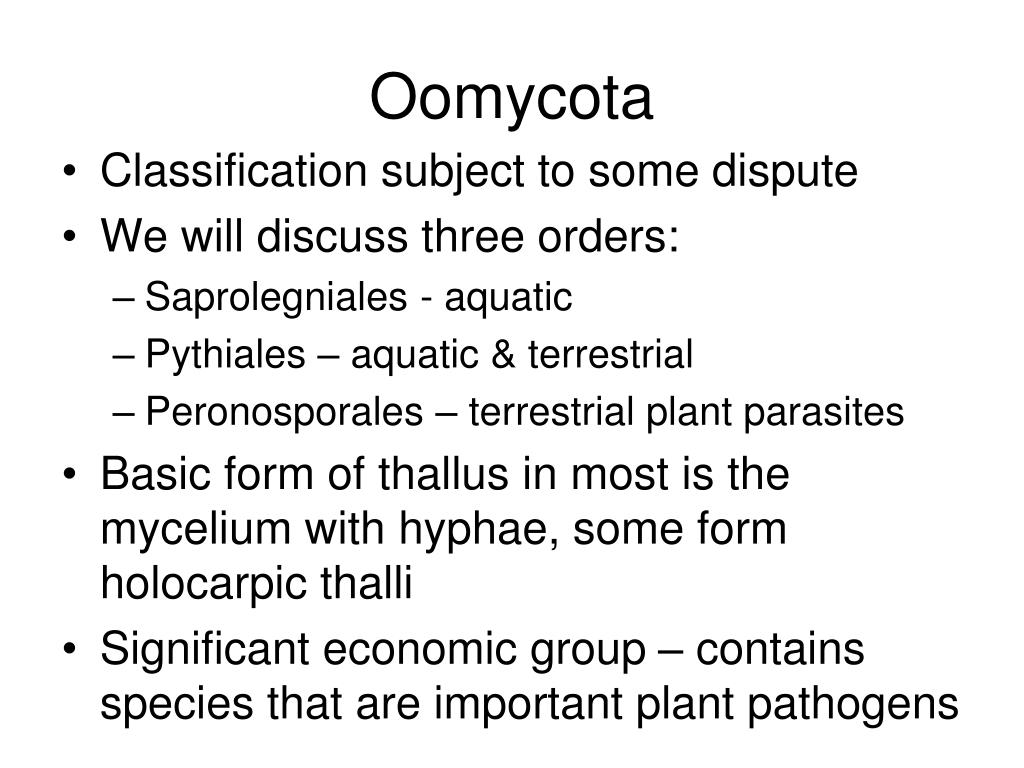 Oomycota

• Classification subject to some dispute
• We will discuss three orders:
  – Saprolegniales - aquatic
  – Pythiales – aquatic & terrestrial
  – Peronosporales – terrestrial plant parasites
• Basic form of thallus in most is the mycelium with hyphae, some form holocarpic thalli
• Significant economic group – contains species that are important plant pathogens